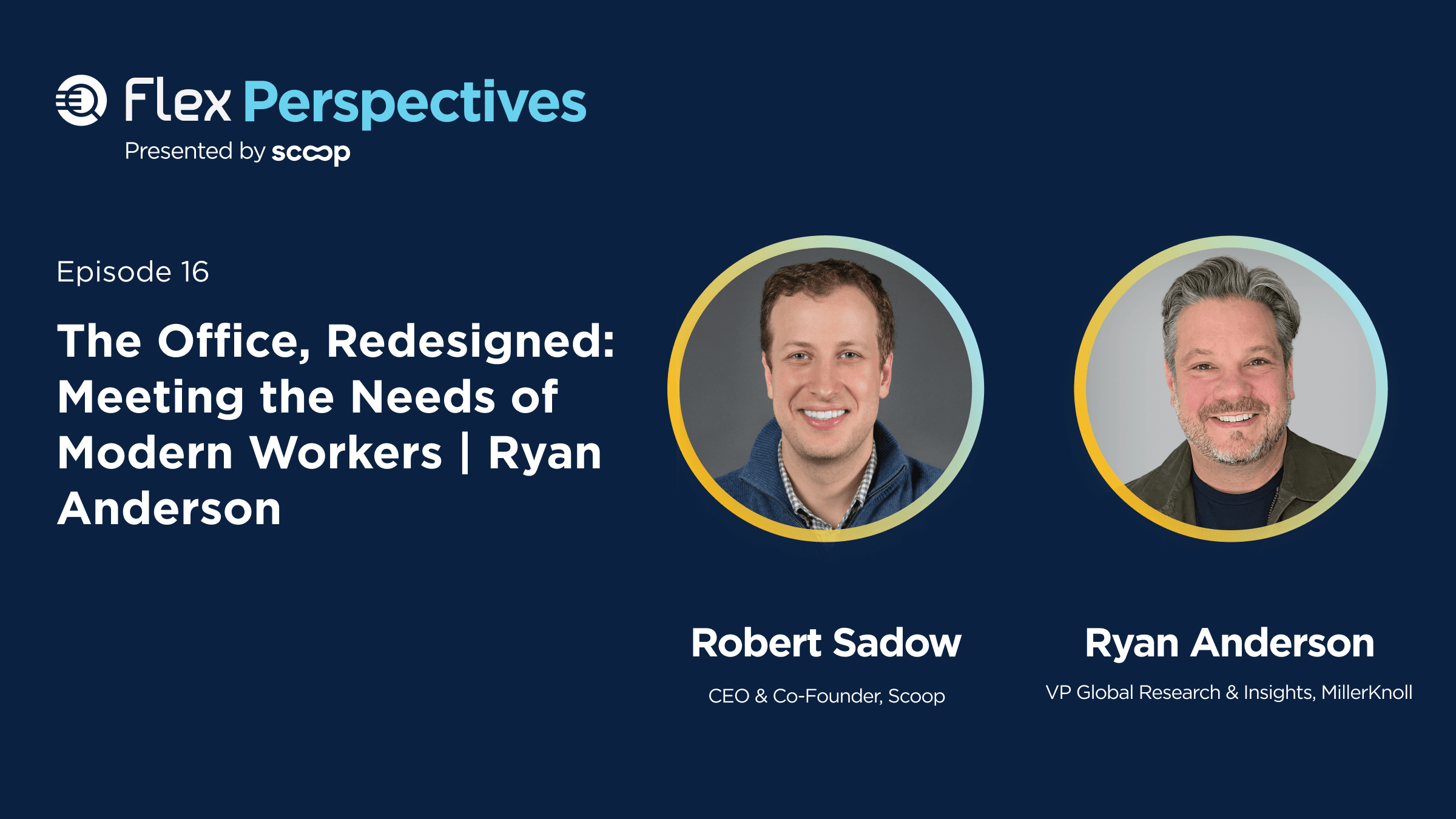 Flex Perspectives
Presented by scoop

Episode 16

The Office, Redesigned: Meeting the Needs of Modern Workers | Ryan Anderson

Robert Sadow
CEO & Co-Founder, Scoop

Ryan Anderson
VP Global Research & Insights, MillerKnoll